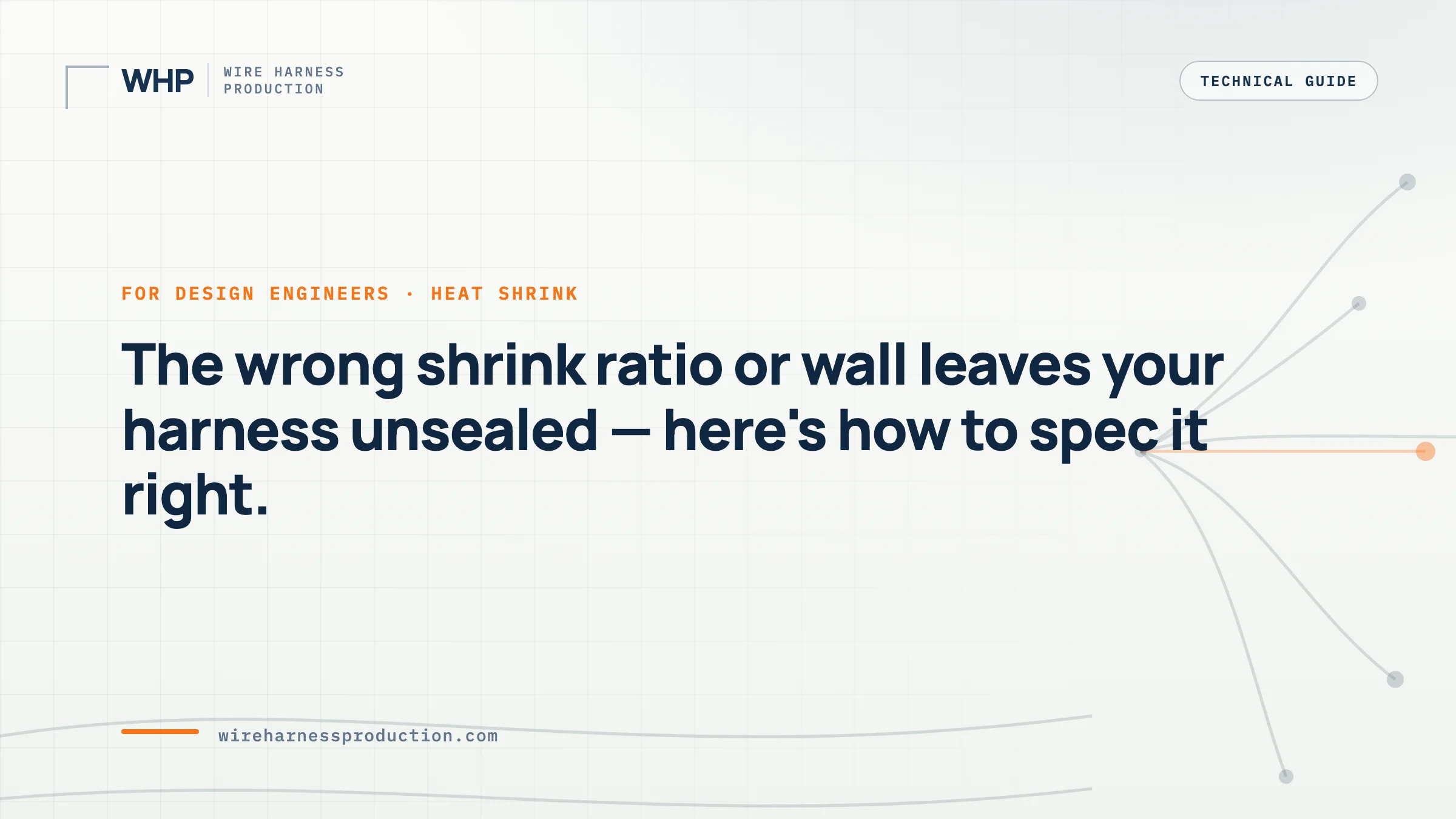 WHP
WIRE HARNESS
PRODUCTION

TECHNICAL GUIDE

FOR DESIGN ENGINEERS · HEAT SHRINK

The wrong shrink ratio or wall leaves your harness unsealed — here's how to spec it right.

wireharnessproduction.com